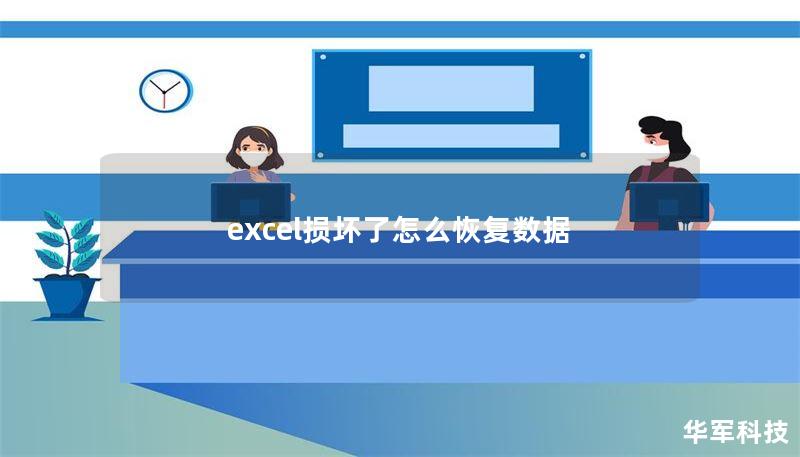 excel损坏了怎么恢复数据

华军科技